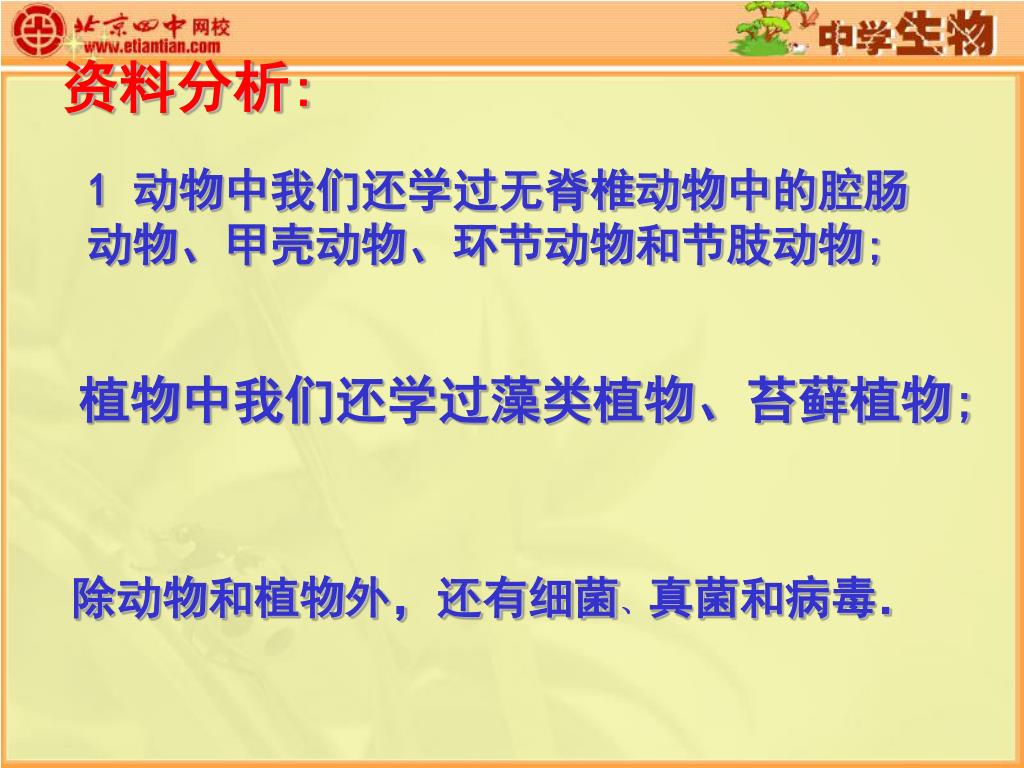 北京四中网校
www.etiantian.com

中学生物

资料分析:

1 动物中我们还学过无脊椎动物中的腔肠动物、甲壳动物、环节动物和节肢动物;

植物中我们还学过藻类植物、苔藓植物;

除动物和植物外,还有细菌、真菌和病毒.